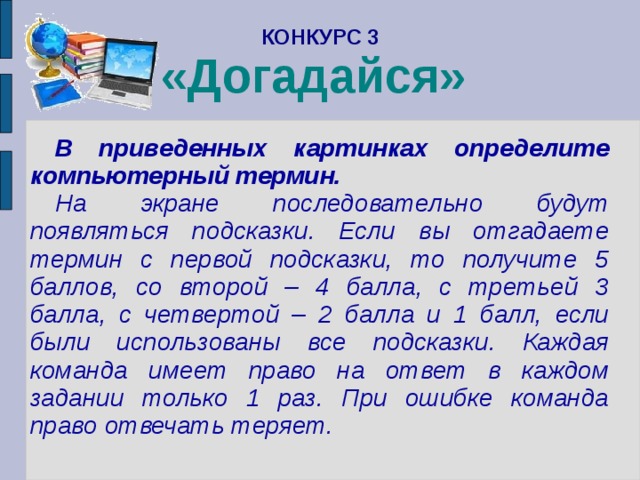 КОНКУРС 3

«Догадайся»

В приведенных картинках определите компьютерный термин.

На экране последовательно будут появляться подсказки. Если вы отгадаете термин с первой подсказки, то получите 5 баллов, со второй – 4 балла, с третьей 3 балла, с четвертой – 2 балла и 1 балл, если были использованы все подсказки. Каждая команда имеет право на ответ в каждом задании только 1 раз. При ошибке команда право отвечать теряет.